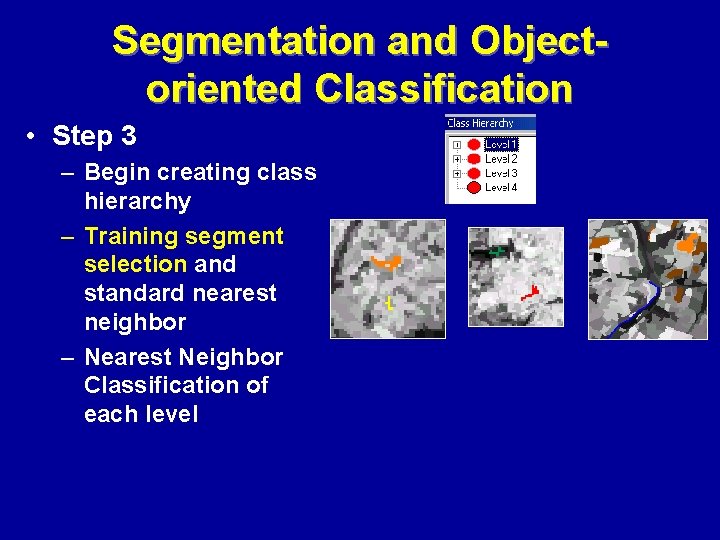 Segmentation and Object-oriented Classification

• Step 3
– Begin creating class hierarchy
– Training segment selection and standard nearest neighbor
– Nearest Neighbor Classification of each level

Class Hierarchy
Level 1
Level 2
Level 3
Level 4